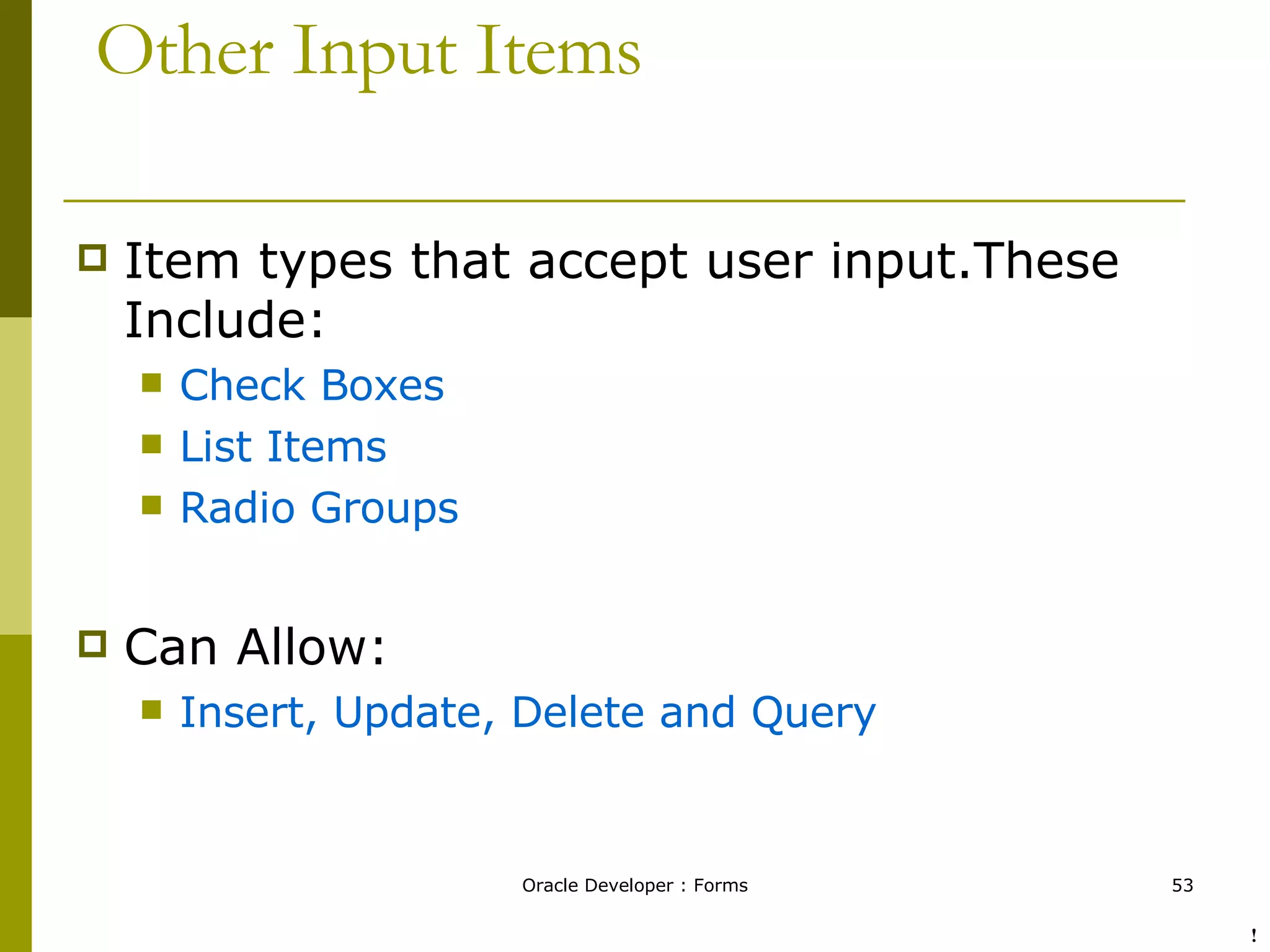 Other Input Items

Item types that accept user input.These Include:

Check Boxes

List Items

Radio Groups

Can Allow:

Insert, Update, Delete and Query

Oracle Developer : Forms

53

!